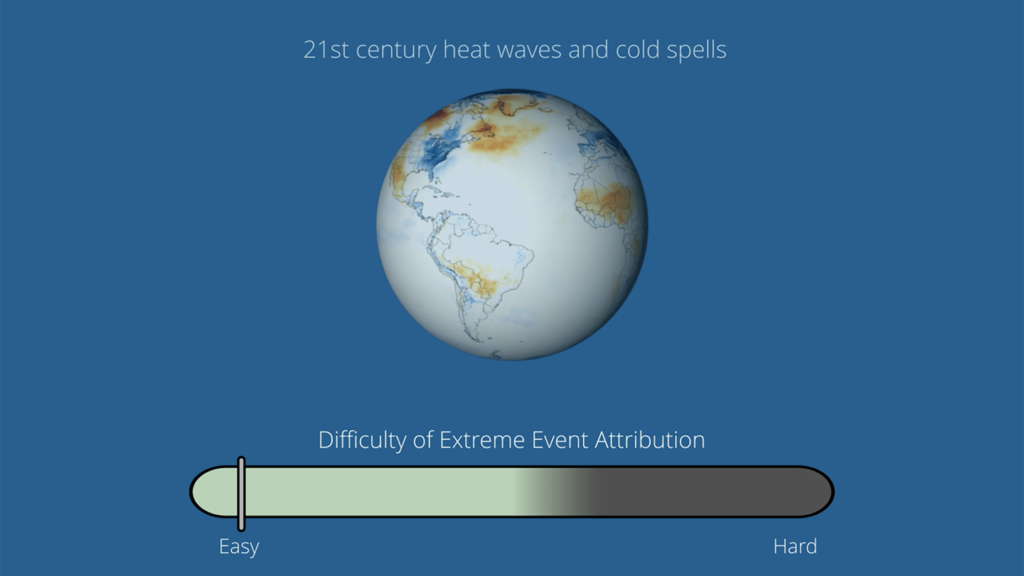 21st century heat waves and cold spells

Difficulty of Extreme Event Attribution

Easy

Hard